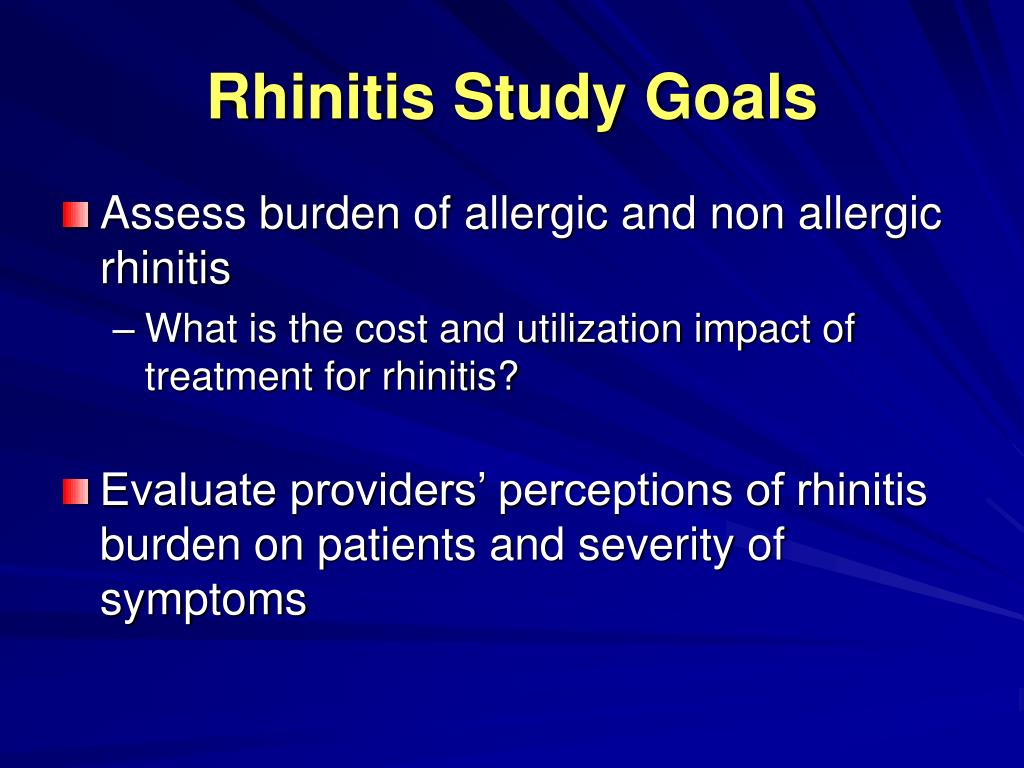 Rhinitis Study Goals

Assess burden of allergic and non allergic rhinitis

– What is the cost and utilization impact of treatment for rhinitis?

Evaluate providers’ perceptions of rhinitis burden on patients and severity of symptoms